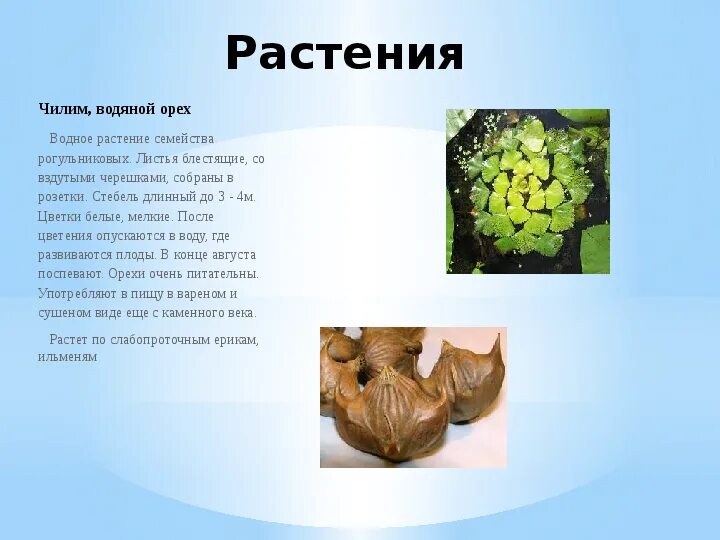 Растения

Чилим, водяной орех

Водное растение семейства рогульниковых. Листья блестящие, со вздутыми черешками, собраны в розетки. Стебель длинный до 3 - 4м. Цветки белые, мелкие. После цветения опускаются в воду, где развиваются плоды. В конце августа поспевают. Орехи очень питательны. Употребляют в пищу в вареном и сушеном виде еще с каменного века.

Растет по слабопроточным ерикам, ильменям